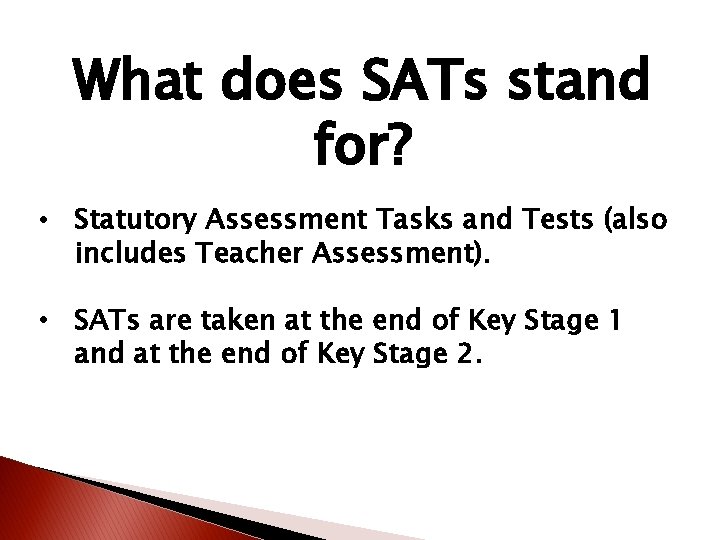 What does SATs stand for?

• Statutory Assessment Tasks and Tests (also includes Teacher Assessment).

• SATs are taken at the end of Key Stage 1 and at the end of Key Stage 2.